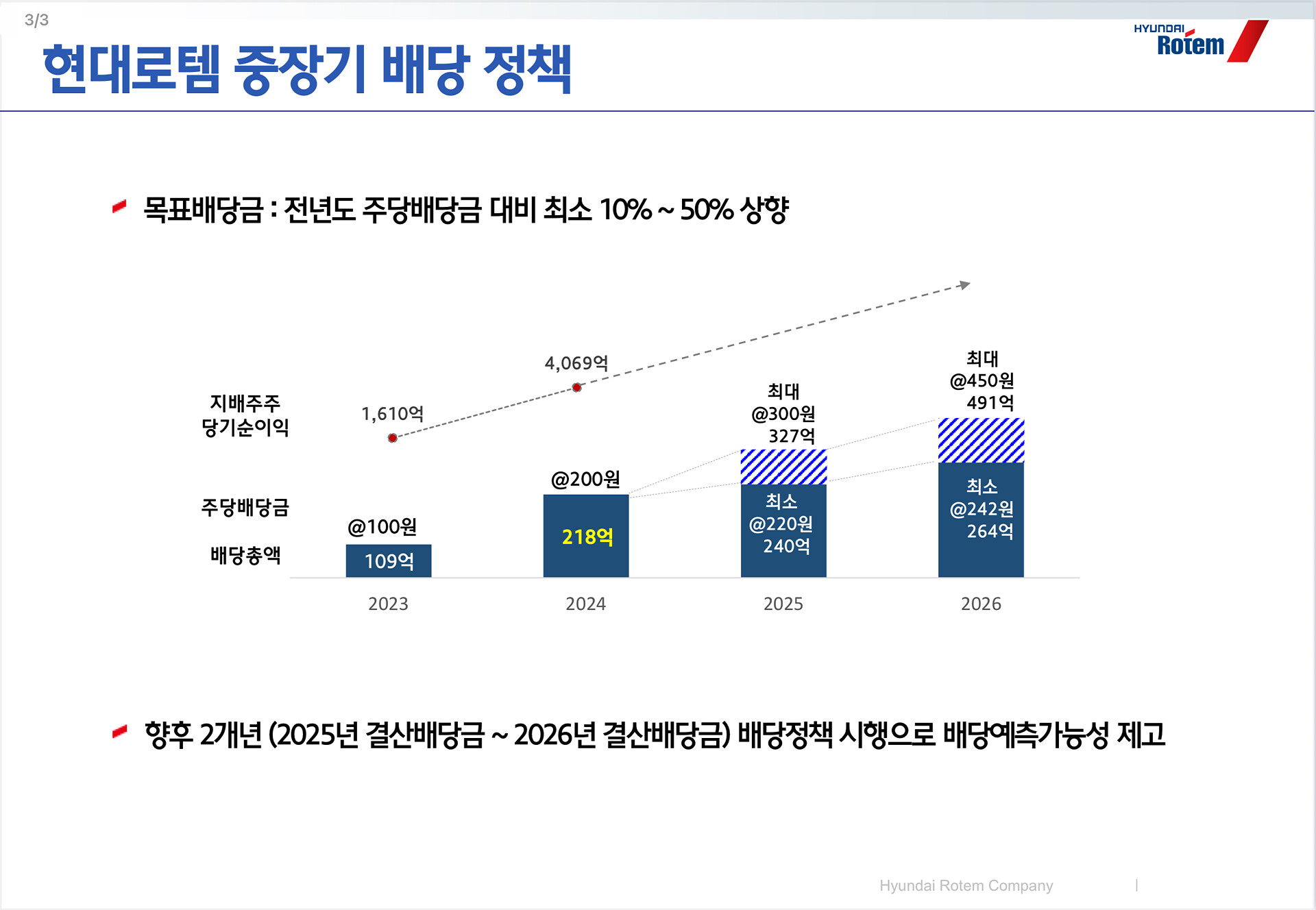 3/3

현대로템 중장기 배당 정책

HYUNDAI Rotem

목표배당금 : 전년도 주당배당금 대비 최소 10% ~ 50% 상향

지배주주 당기순이익

주당배당금

배당총액

1,610억

4,069억

@100원

109억

@200원

218억

최대 @300원 327억

최소 @220원 240억

최대 @450원 491억

최소 @242원 264억

2023

2024

2025

2026

향후 2개년 (2025년 결산배당금 ~ 2026년 결산배당금) 배당정책 시행으로 배당예측가능성 제고

Hyundai Rotem Company |